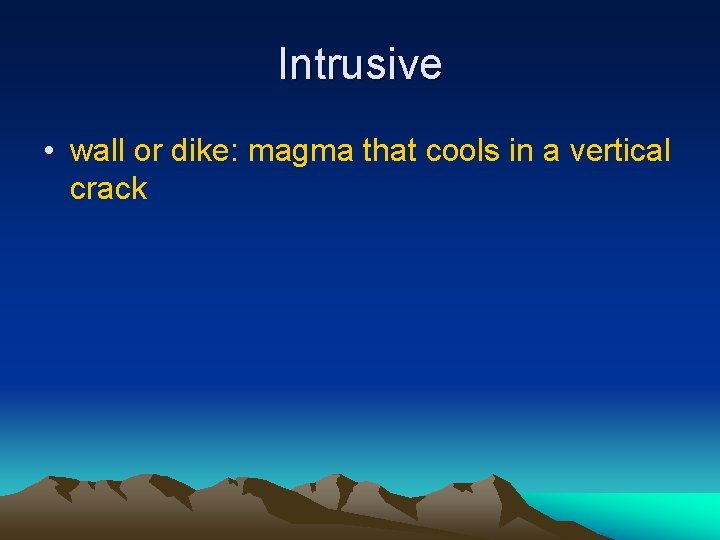 Intrusive

• wall or dike: magma that cools in a vertical crack